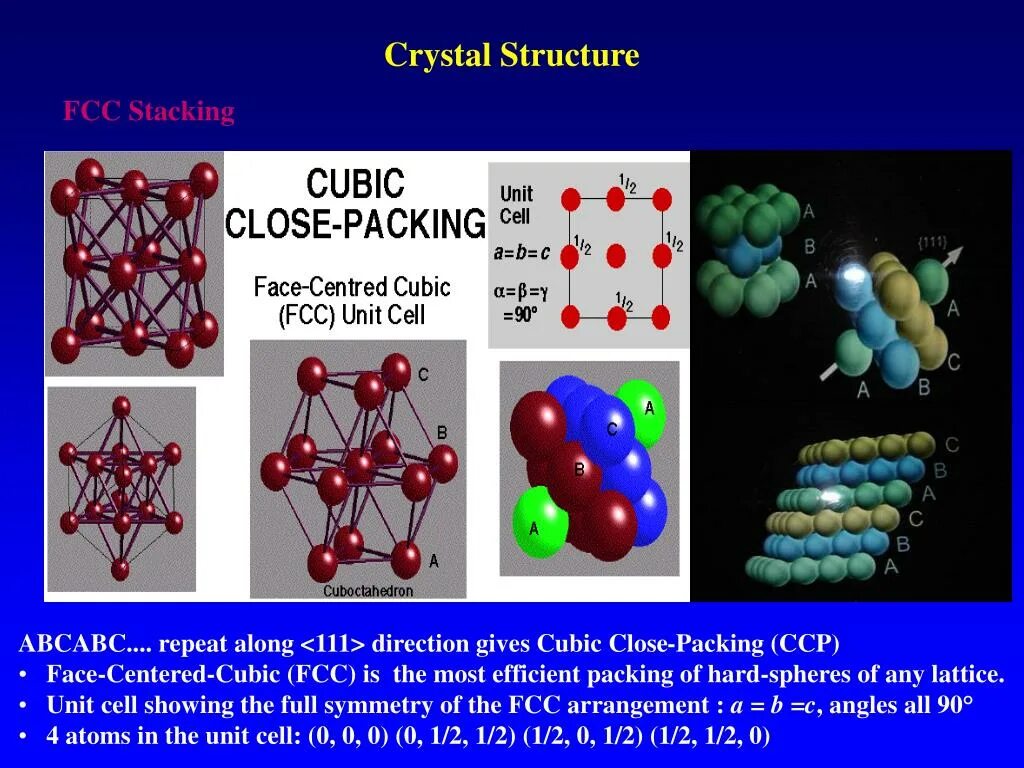 Crystal Structure

FCC Stacking

CUBIC CLOSE-PACKING

Face-Centred Cubic (FCC) Unit Cell

Unit Cell
$a=b=c$
$\alpha=\beta=\gamma=90°$

$^1/_2$
$^1/_2$
$^1/_2$
$^1/_2$

C
B
A
Cuboctahedron

A
C
B
A

A
B
{111}
A
C
A
B

C
B
A
C
B
A

ABCABC.... repeat along <111> direction gives Cubic Close-Packing (CCP)
• Face-Centered-Cubic (FCC) is the most efficient packing of hard-spheres of any lattice.
• Unit cell showing the full symmetry of the FCC arrangement : $a = b = c$, angles all 90°
• 4 atoms in the unit cell: (0, 0, 0) (0, 1/2, 1/2) (1/2, 0, 1/2) (1/2, 1/2, 0)